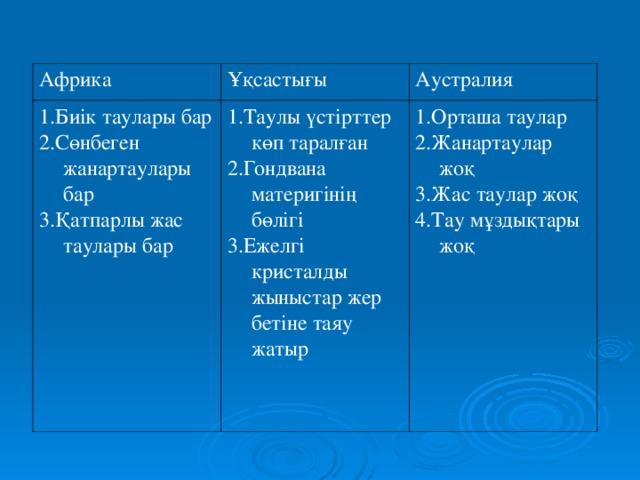 | Африка | Ұқсастығы | Аустралия |
|---|---|---|
| 1.Биік таулары бар 2.Сөнбеген жанартаулары бар 3.Қатпарлы жас таулары бар | 1.Таулы үстірттер көп таралған 2.Гондвана материгінің бөлігі 3.Ежелгі кристалды жыныстар жер бетіне таяу жатыр | 1.Орташа таулар 2.Жанартаулар жоқ 3.Жас таулар жоқ 4.Тау мұздықтары жоқ |